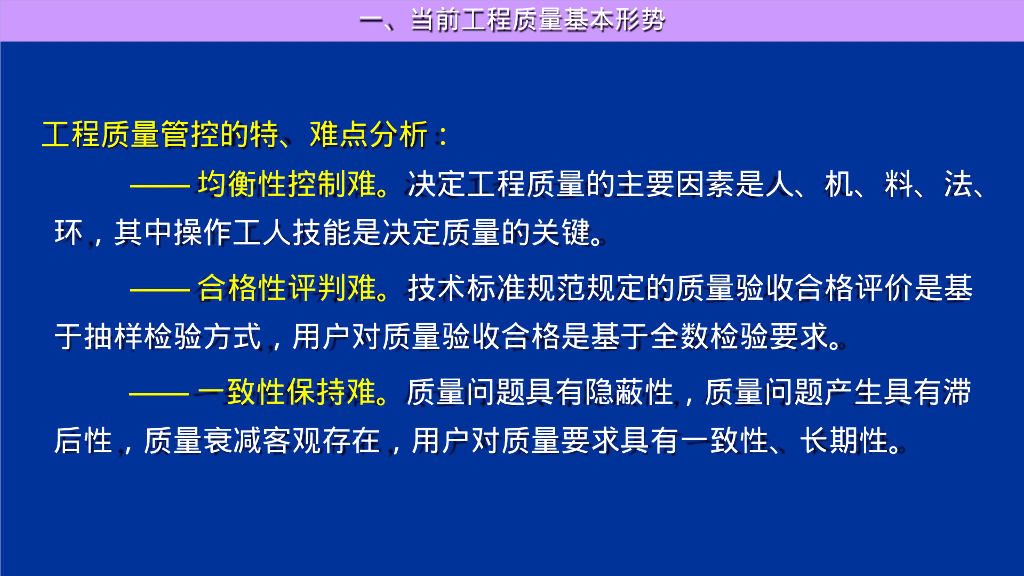 一、当前工程质量基本形势

工程质量管控的特、难点分析：

—— 均衡性控制难。决定工程质量的主要因素是人、机、料、法、环，其中操作工人技能是决定质量的关键。

—— 合格性评判难。技术标准规范规定的质量验收合格评价是基于抽样检验方式，用户对质量验收合格是基于全数检验要求。

—— 一致性保持难。质量问题具有隐蔽性，质量问题产生具有滞后性，质量衰减客观存在，用户对质量要求具有一致性、长期性。